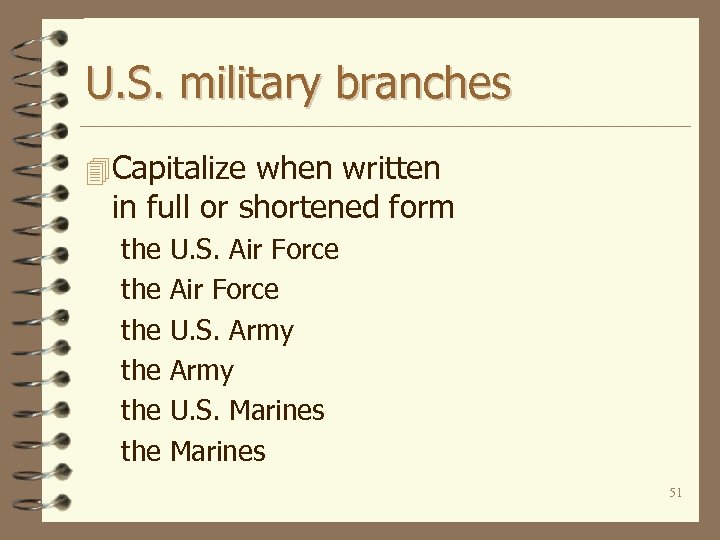 U.S. military branches

Capitalize when written in full or shortened form

the U.S. Air Force
the Air Force
the U.S. Army
the Army
the U.S. Marines
the Marines

51